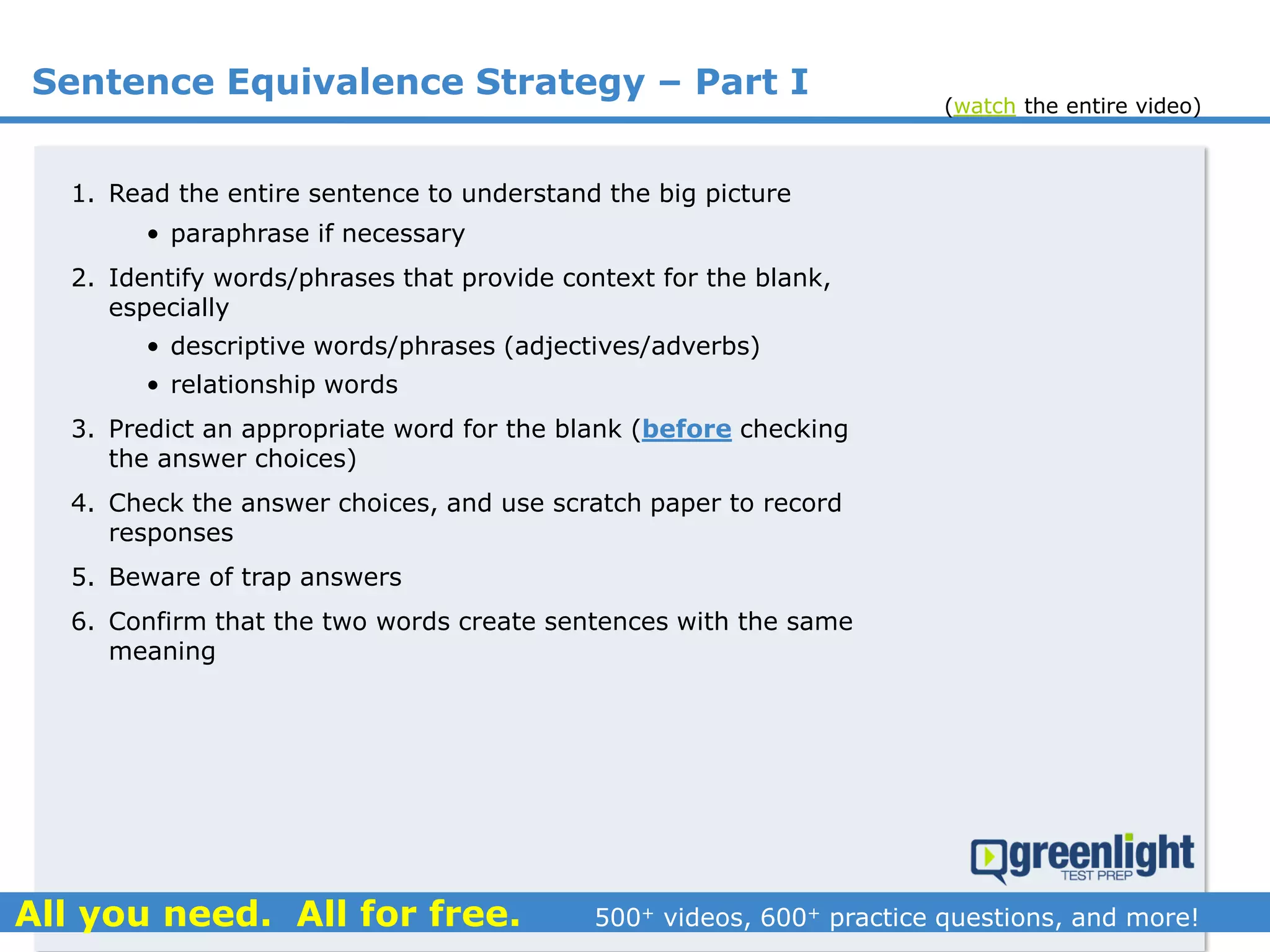 Sentence Equivalence Strategy – Part I

(watch the entire video)

1. Read the entire sentence to understand the big picture
• paraphrase if necessary

2. Identify words/phrases that provide context for the blank, especially
• descriptive words/phrases (adjectives/adverbs)
• relationship words

3. Predict an appropriate word for the blank (before checking the answer choices)

4. Check the answer choices, and use scratch paper to record responses

5. Beware of trap answers

6. Confirm that the two words create sentences with the same meaning

greenlight TEST PREP

All you need. All for free. 500$^+$ videos, 600$^+$ practice questions, and more!